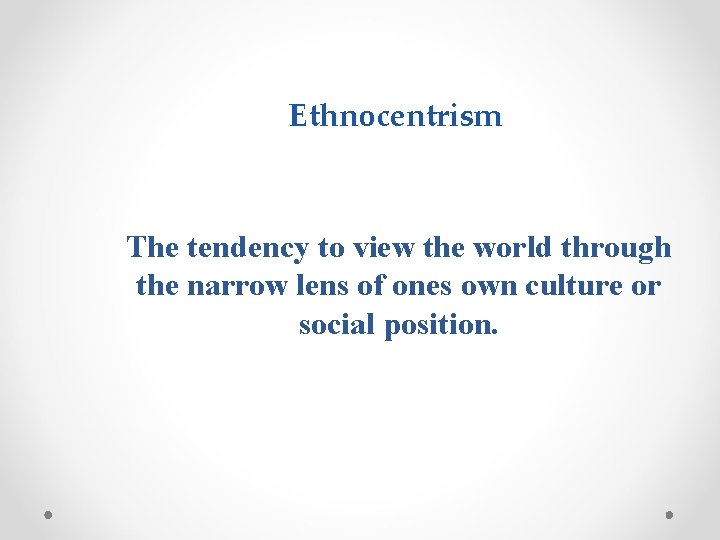 Ethnocentrism

The tendency to view the world through the narrow lens of ones own culture or social position.